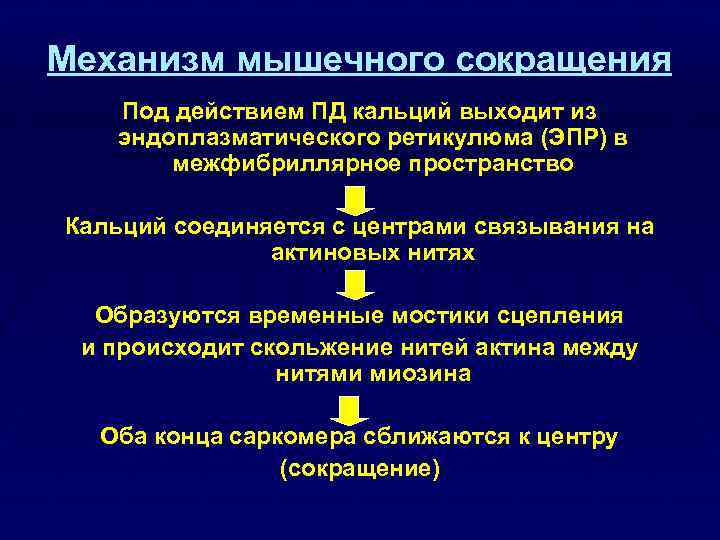 Механизм мышечного сокращения

Под действием ПД кальций выходит из эндоплазматического ретикулюма (ЭПР) в межфибриллярное пространство

Кальций соединяется с центрами связывания на актиновых нитях

Образуются временные мостики сцепления и происходит скольжение нитей актина между нитями миозина

Оба конца саркомера сближаются к центру (сокращение)